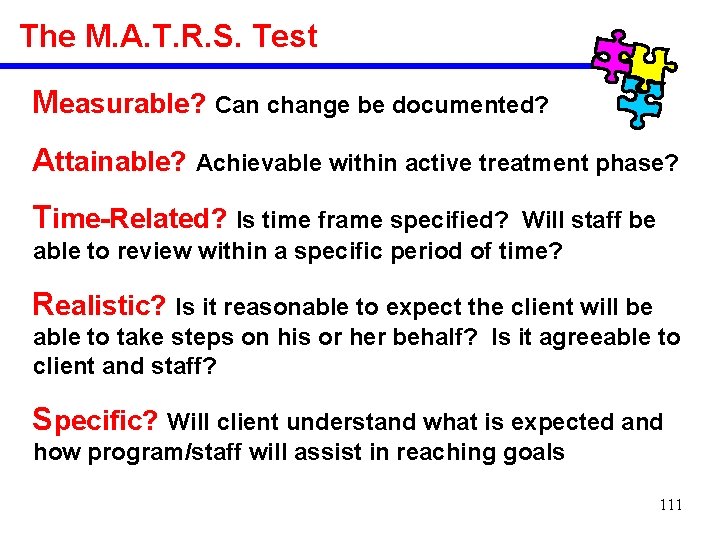 The M.A.T.R.S. Test

Measurable? Can change be documented?

Attainable? Achievable within active treatment phase?

Time-Related? Is time frame specified? Will staff be able to review within a specific period of time?

Realistic? Is it reasonable to expect the client will be able to take steps on his or her behalf? Is it agreeable to client and staff?

Specific? Will client understand what is expected and how program/staff will assist in reaching goals

111